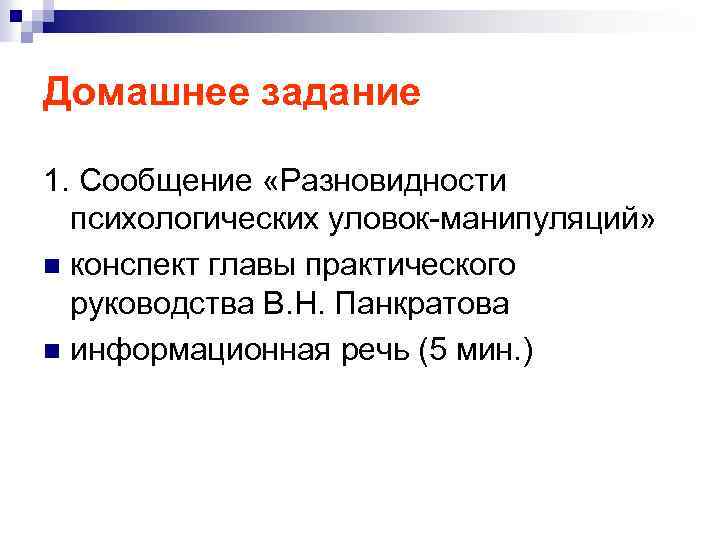 Домашнее задание

1. Сообщение «Разновидности психологических уловок-манипуляций»

конспект главы практического руководства В.Н. Панкратова

информационная речь (5 мин.)